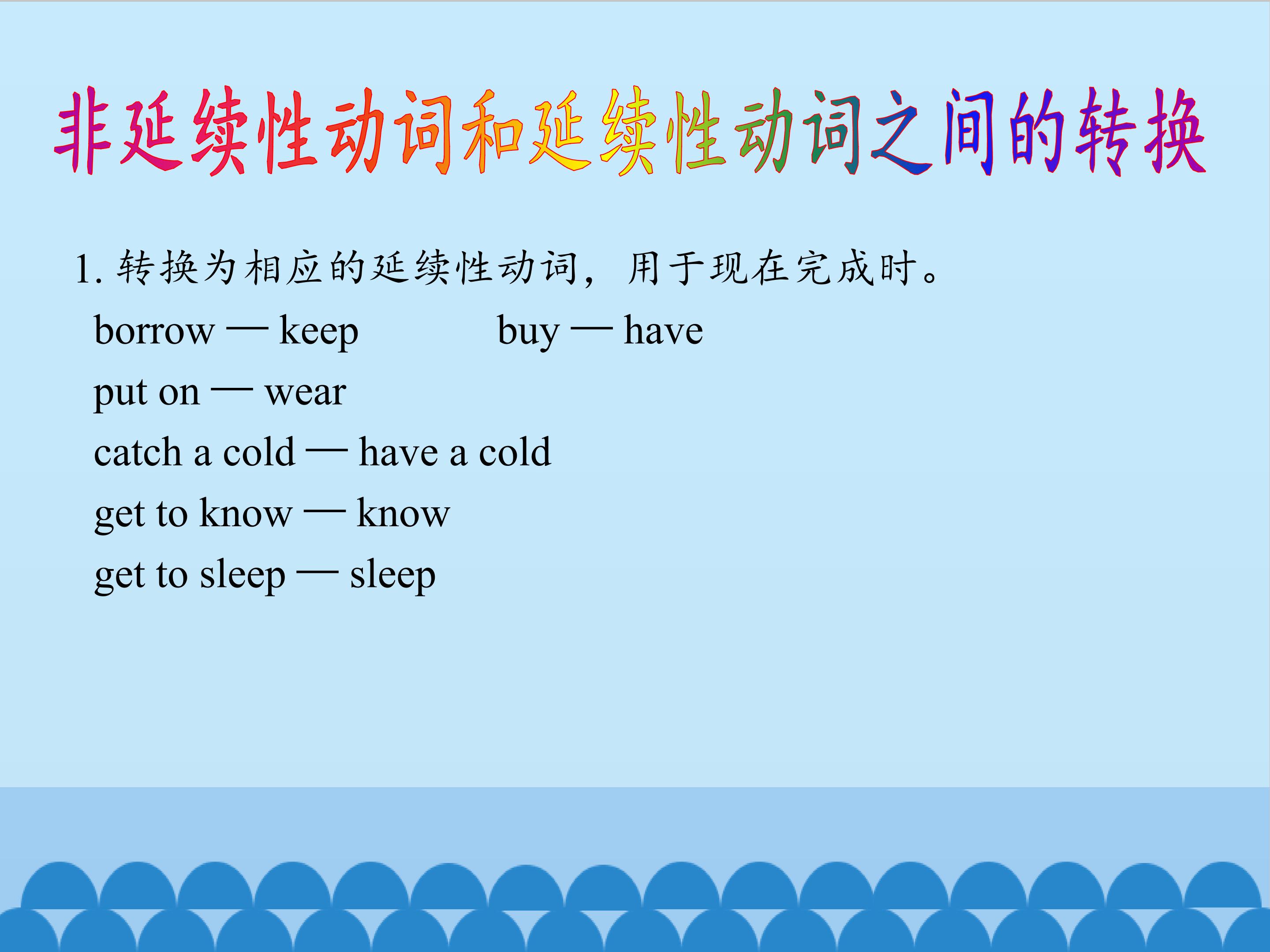 非延续性动词和延续性动词之间的转换

1. 转换为相应的延续性动词，用于现在完成时。

borrow — keep

buy — have

put on — wear

catch a cold — have a cold

get to know — know

get to sleep — sleep